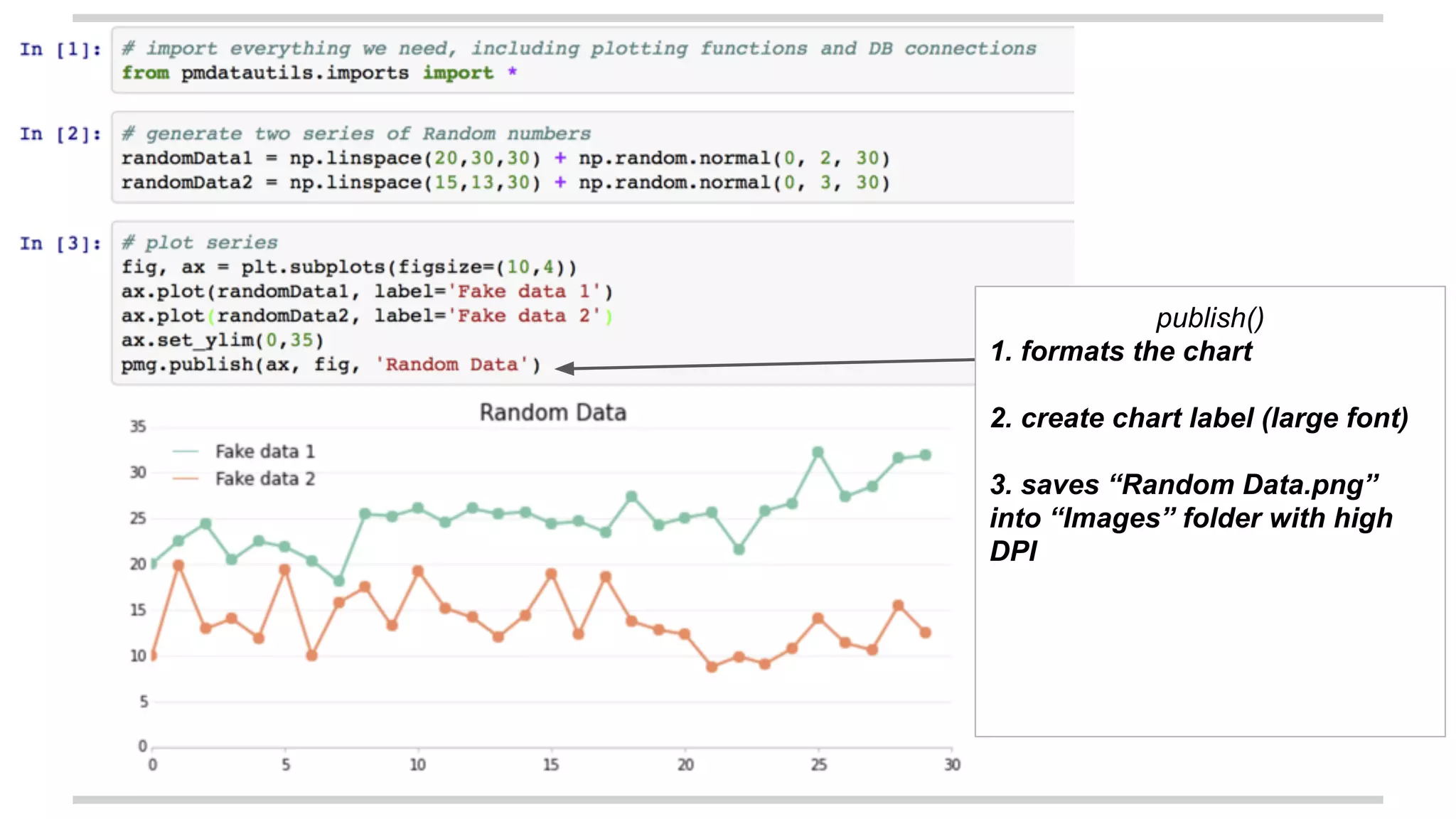 In [1]: # import everything we need, including plotting functions and DB connections
from pmdatautils.imports import *

In [2]: # generate two series of Random numbers
randomData1 = np.linspace(20,30,30) + np.random.normal(0, 2, 30)
randomData2 = np.linspace(15,13,30) + np.random.normal(0, 3, 30)

In [3]: # plot series
fig, ax = plt.subplots(figsize=(10,4))
ax.plot(randomData1, label='Fake data 1')
ax.plot(randomData2, label='Fake data 2')
ax.set_ylim(0,35)
pmg.publish(ax, fig, 'Random Data')

Random Data

Fake data 1
Fake data 2

35
30
25
20
15
10
5
0

0 5 10 15 20 25 30

publish()
1. formats the chart

2. create chart label (large font)

3. saves “Random Data.png” into “Images” folder with high DPI